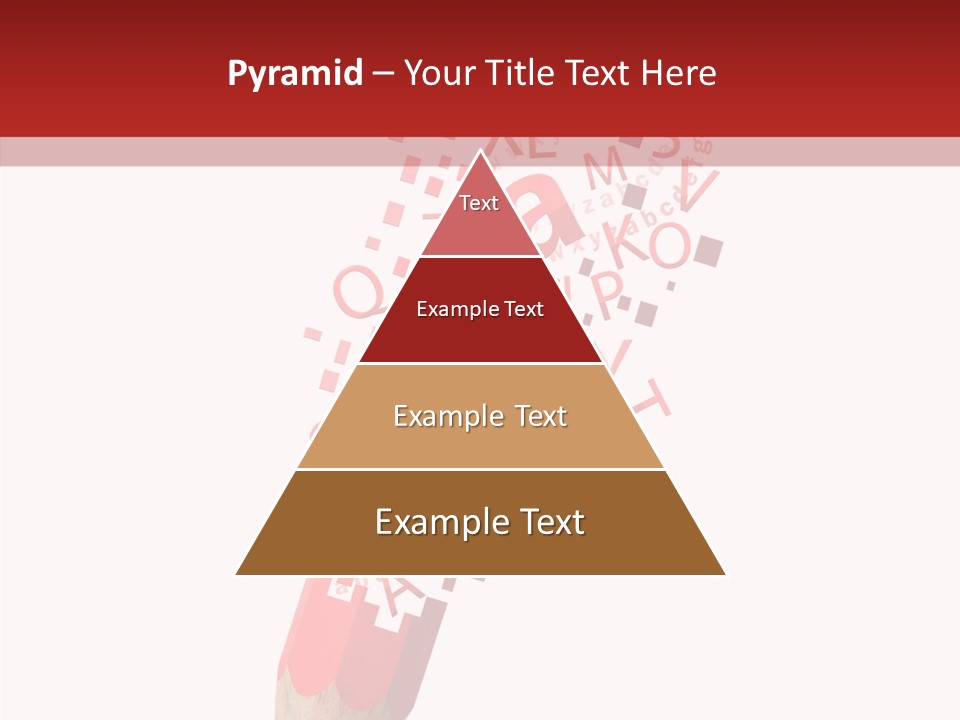 Pyramid – Your Title Text Here

Text

Example Text

Example Text

Example Text